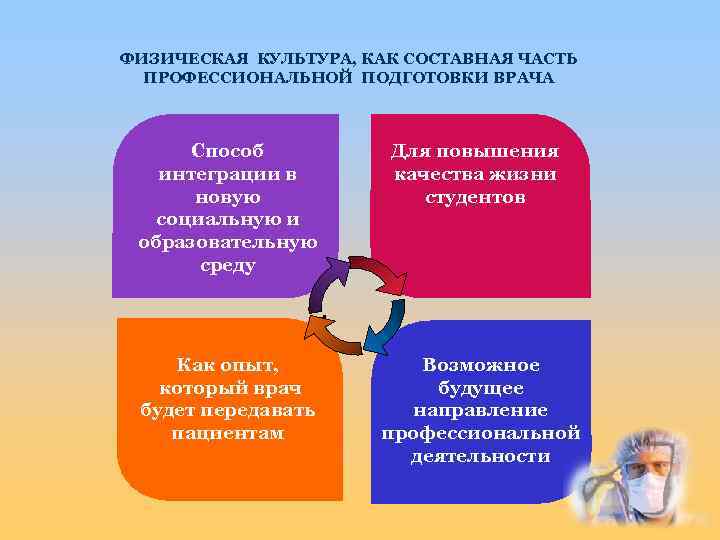 ФИЗИЧЕСКАЯ КУЛЬТУРА, КАК СОСТАВНАЯ ЧАСТЬ ПРОФЕССИОНАЛЬНОЙ ПОДГОТОВКИ ВРАЧА

Способ интеграции в новую социальную и образовательную среду

Для повышения качества жизни студентов

Как опыт, который врач будет передавать пациентам

Возможное будущее направление профессиональной деятельности